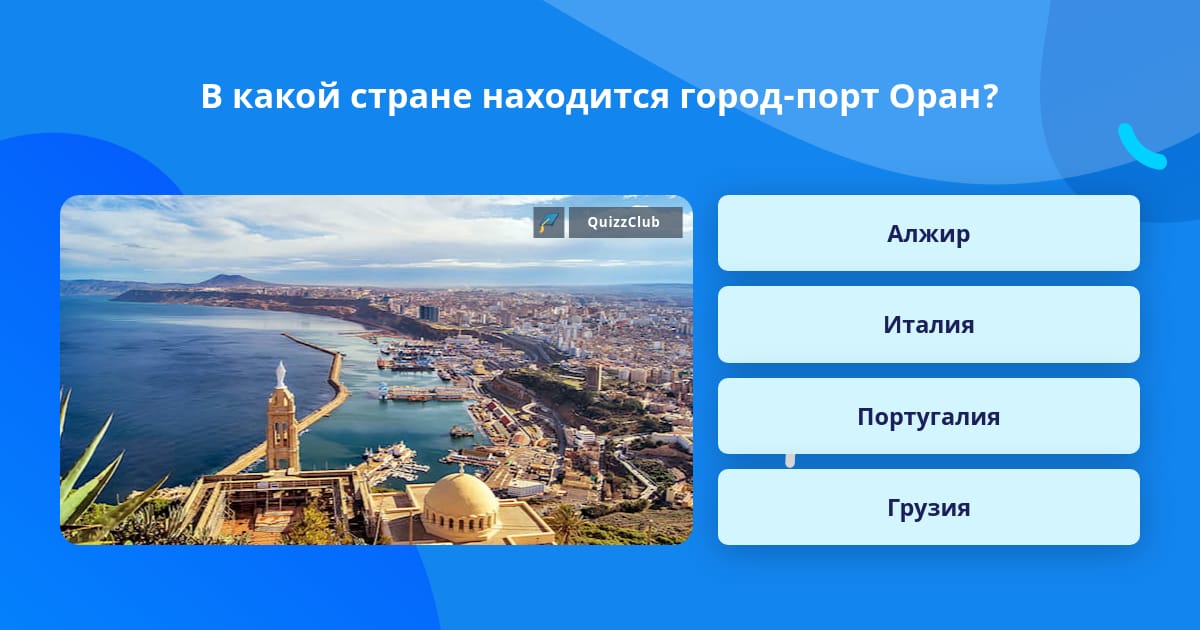 В какой стране находится город-порт Оран?

QuizzClub

Алжир

Италия

Португалия

Грузия